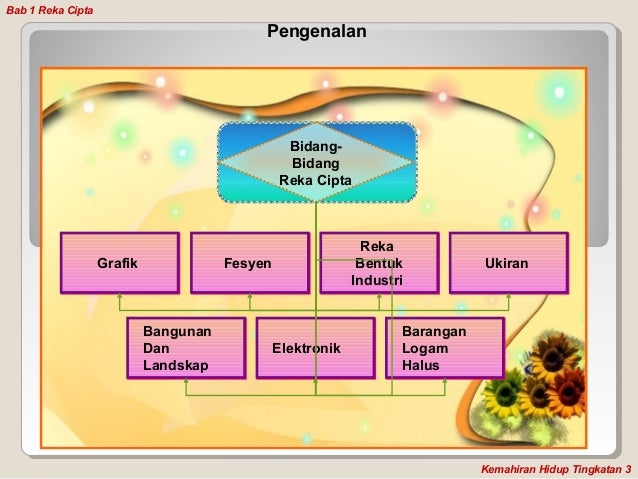 Bab 1 Reka Cipta

Pengenalan

Bidang-Bidang Reka Cipta

Grafik

Fesyen

Reka Bentuk Industri

Ukiran

Bangunan Dan Landskap

Elektronik

Barangan Logam Halus

Kemahiran Hidup Tingkatan 3